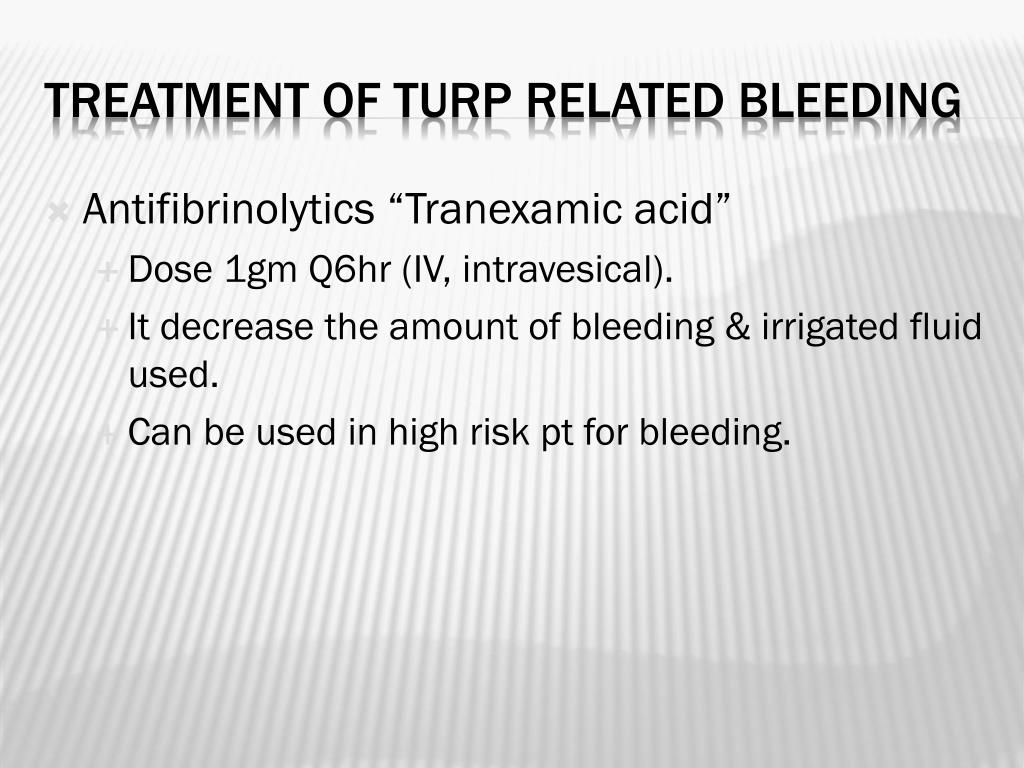 TREATMENT OF TURP RELATED BLEEDING

Antifibrinolytics “Tranexamic acid”

Dose 1gm Q6hr (IV, intravesical).

It decrease the amount of bleeding & irrigated fluid used.

Can be used in high risk pt for bleeding.